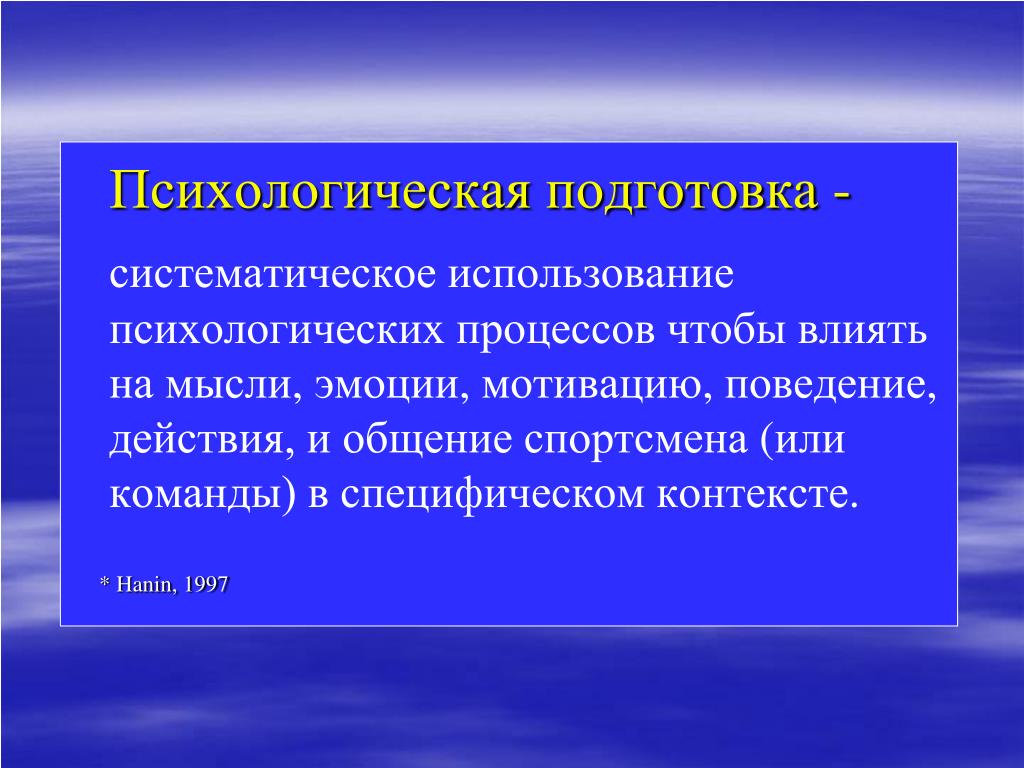 Психологическая подготовка -

систематическое использование психологических процессов чтобы влиять на мысли, эмоции, мотивацию, поведение, действия, и общение спортсмена (или команды) в специфическом контексте.

* Hanin, 1997